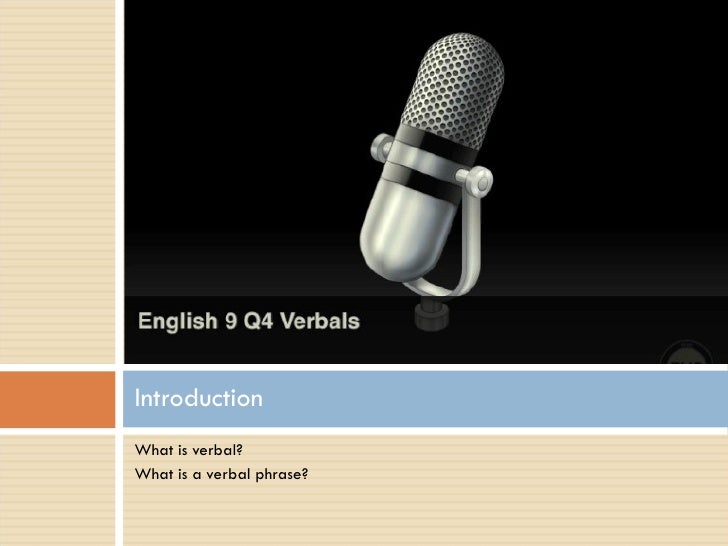 English 9 Q4 Verbals

Introduction

What is verbal?
What is a verbal phrase?